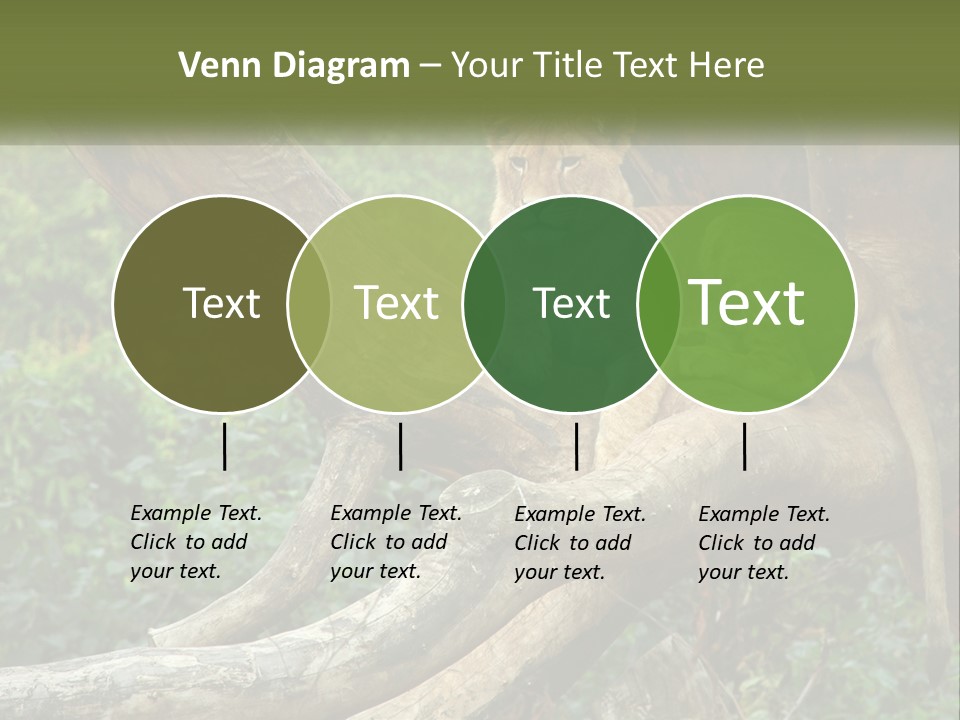 Venn Diagram – Your Title Text Here

Text

Text

Text

Text

Example Text. Click to add your text.

Example Text. Click to add your text.

Example Text. Click to add your text.

Example Text. Click to add your text.